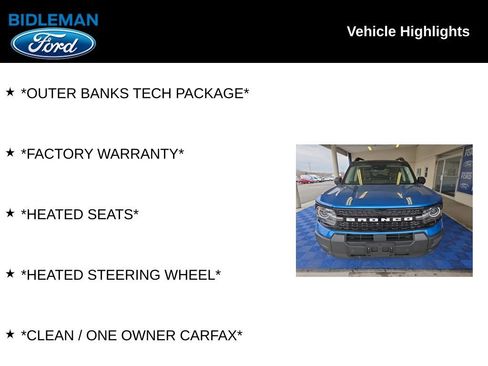 BIDLEMAN
Ford

Vehicle Highlights

★ *OUTER BANKS TECH PACKAGE*

★ *FACTORY WARRANTY*

★ *HEATED SEATS*

★ *HEATED STEERING WHEEL*

★ *CLEAN / ONE OWNER CARFAX*

BRONCO